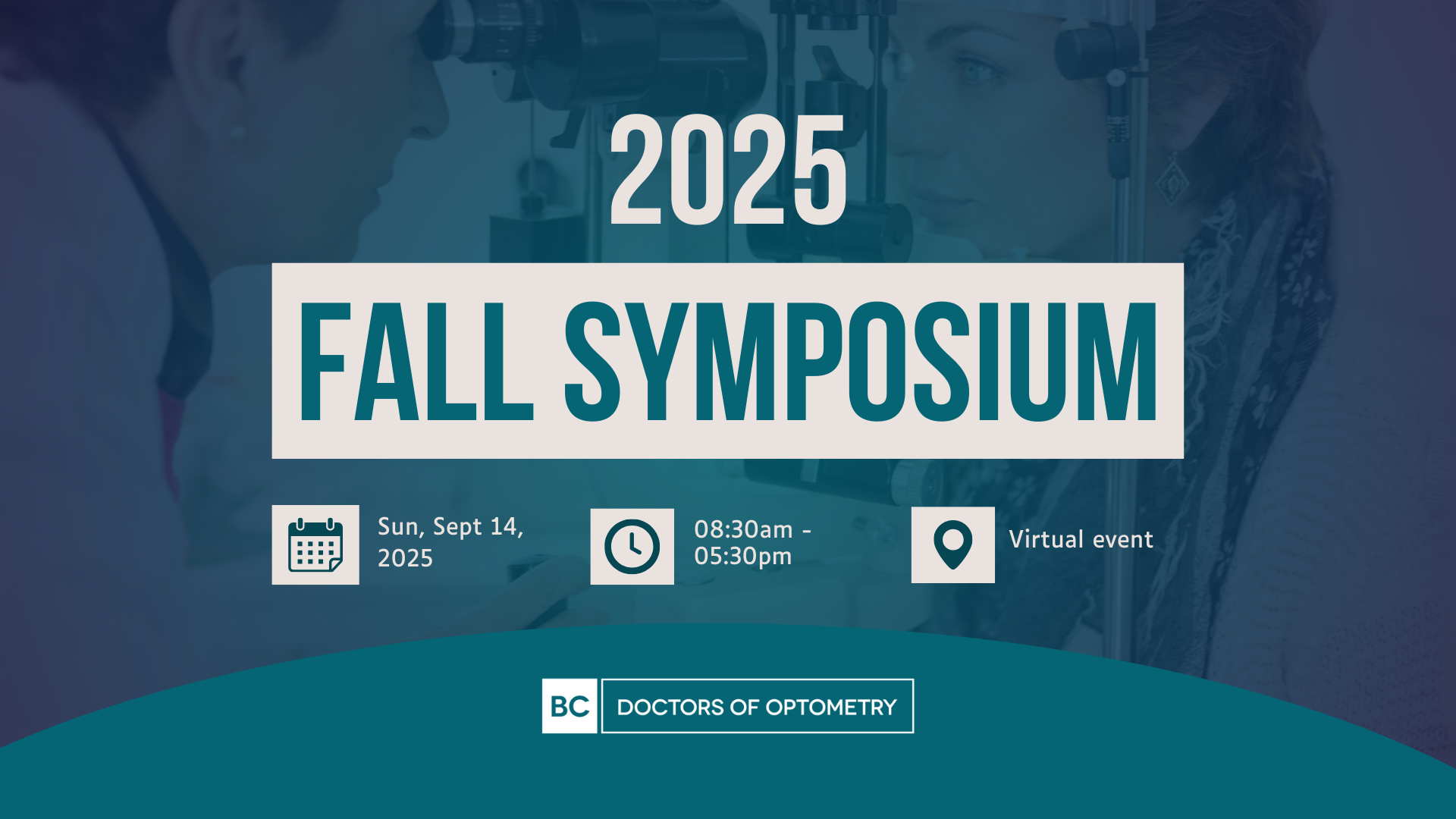 2025

FALL SYMPOSIUM

Sun, Sept 14, 2025

08:30am - 05:30pm

Virtual event

BC DOCTORS OF OPTOMETRY